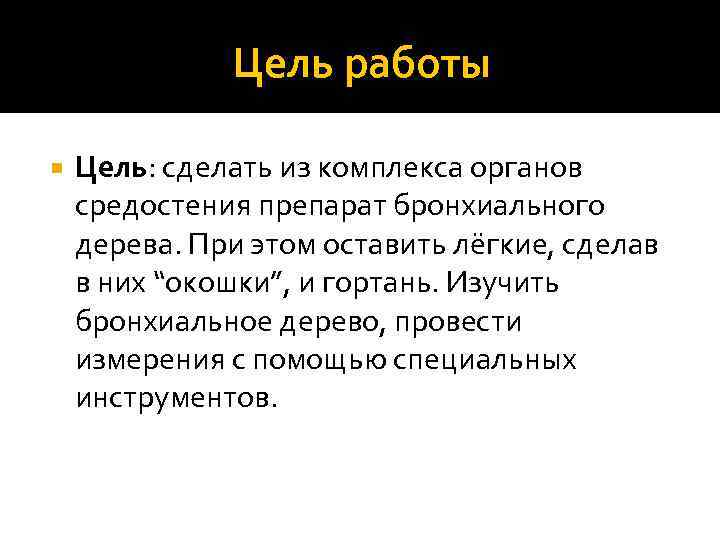 Цель работы

Цель: сделать из комплекса органов средостения препарат бронхиального дерева. При этом оставить лёгкие, сделав в них “окошки”, и гортань. Изучить бронхиальное дерево, провести измерения с помощью специальных инструментов.